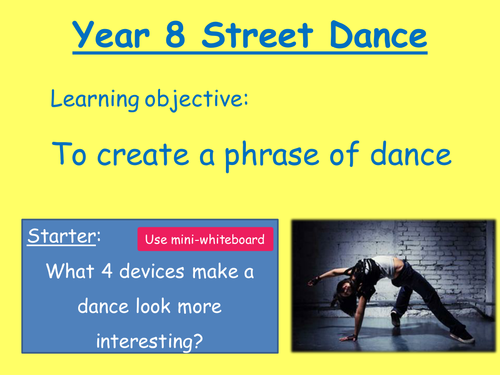 Year 8 Street Dance

Learning objective:

To create a phrase of dance

Starter:

Use mini-whiteboard

What 4 devices make a dance look more interesting?